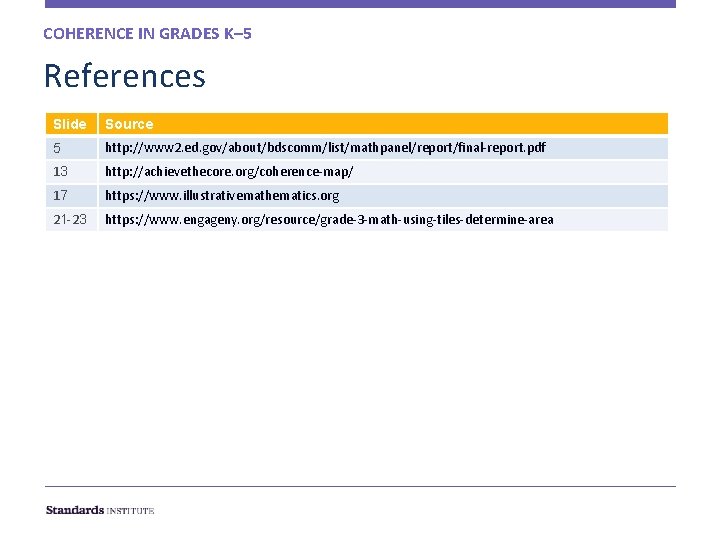 COHERENCE IN GRADES K–5

References

| Slide | Source |
|---|---|
| 5 | http://www2.ed.gov/about/bdscomm/list/mathpanel/report/final-report.pdf |
| 13 | http://achievethecore.org/coherence-map/ |
| 17 | https://www.illustrativemathematics.org |
| 21-23 | https://www.engageny.org/resource/grade-3-math-using-tiles-determine-area |

Standards INSTITUTE